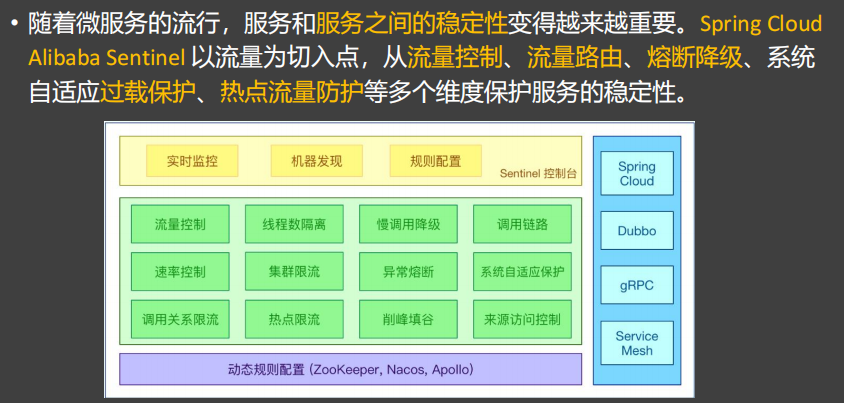 • 随着微服务的流行，服务和服务之间的稳定性变得越来越重要。Spring Cloud Alibaba Sentinel 以流量为切入点，从流量控制、流量路由、熔断降级、系统自适应过载保护、热点流量防护等多个维度保护服务的稳定性。

实时监控
机器发现
规则配置
Sentinel 控制台

流量控制
线程数隔离
慢调用降级
调用链路
速率控制
集群限流
异常熔断
系统自适应保护
调用关系限流
热点限流
削峰填谷
来源访问控制

动态规则配置 (ZooKeeper, Nacos, Apollo)

Spring Cloud
Dubbo
gRPC
Service Mesh